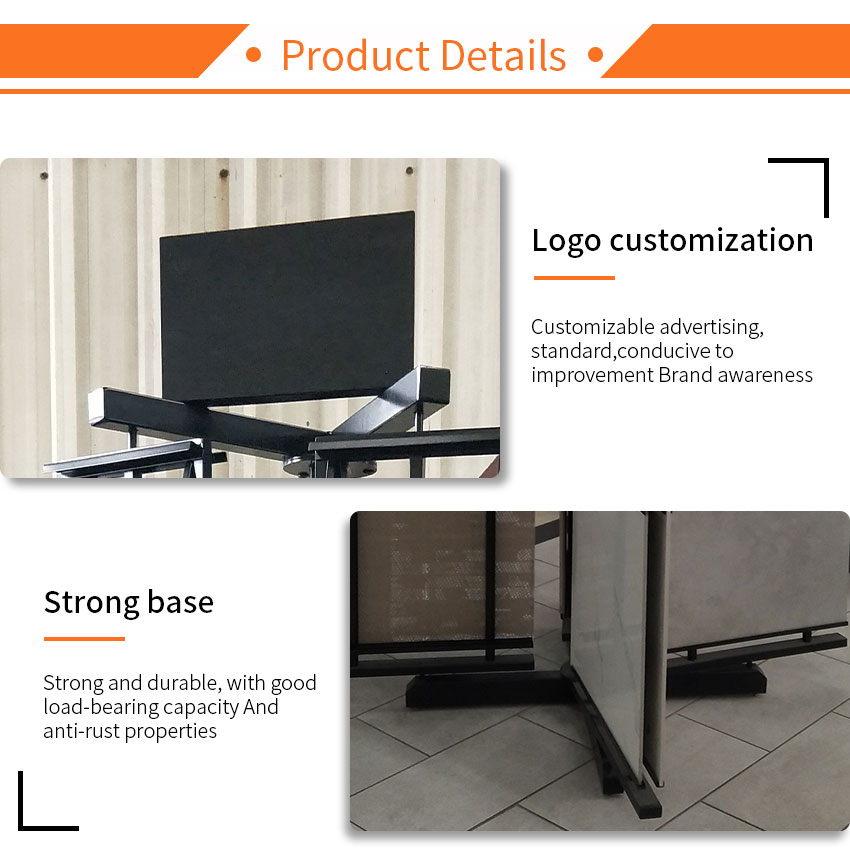 • Product Details •

Logo customization

Customizable advertising, standard,conducive to improvement Brand awareness

Strong base

Strong and durable, with good load-bearing capacity And anti-rust properties